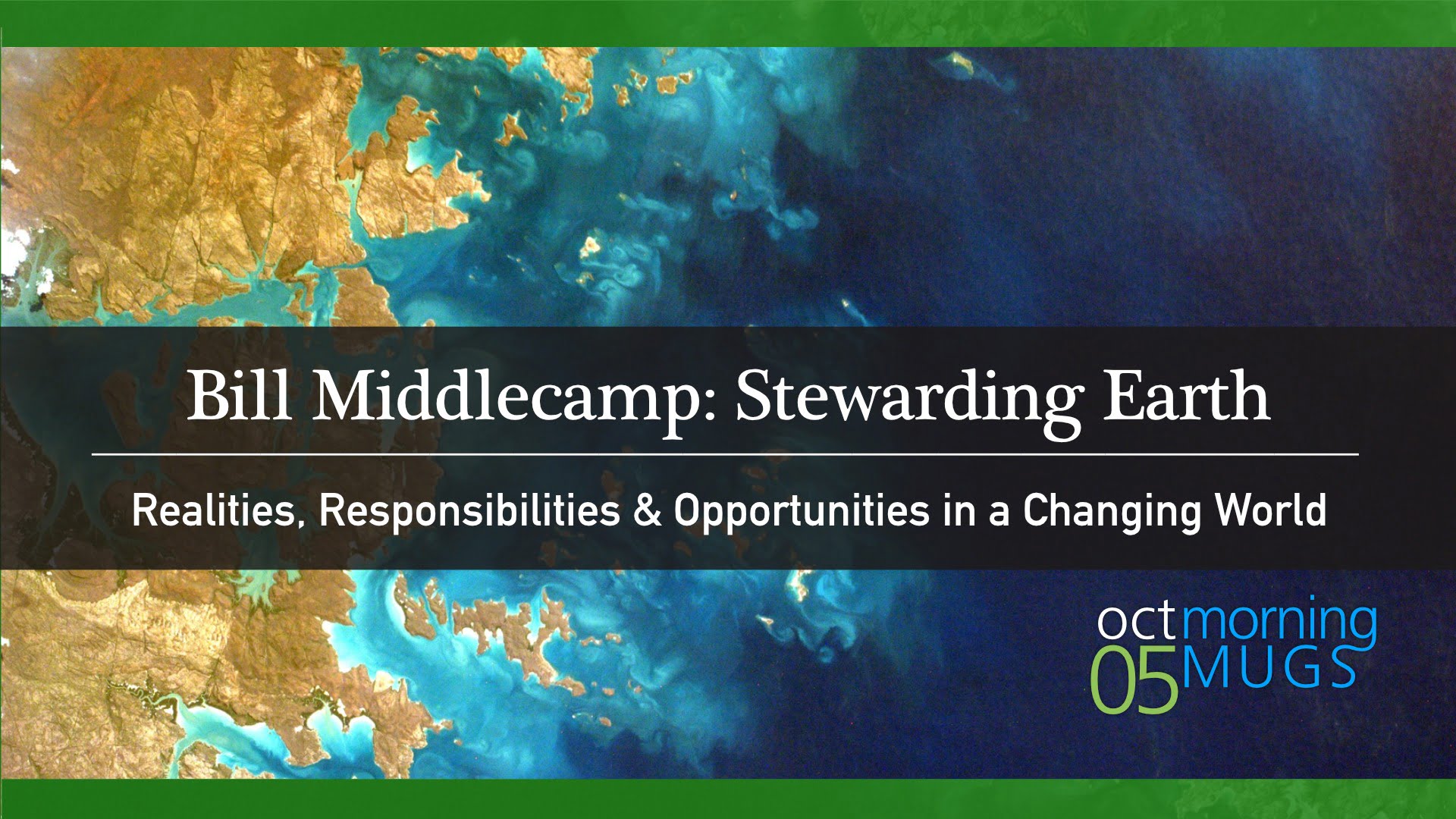 Bill Middlecamp: Stewarding Earth

Realities, Responsibilities & Opportunities in a Changing World

oct morning
05 MUGS